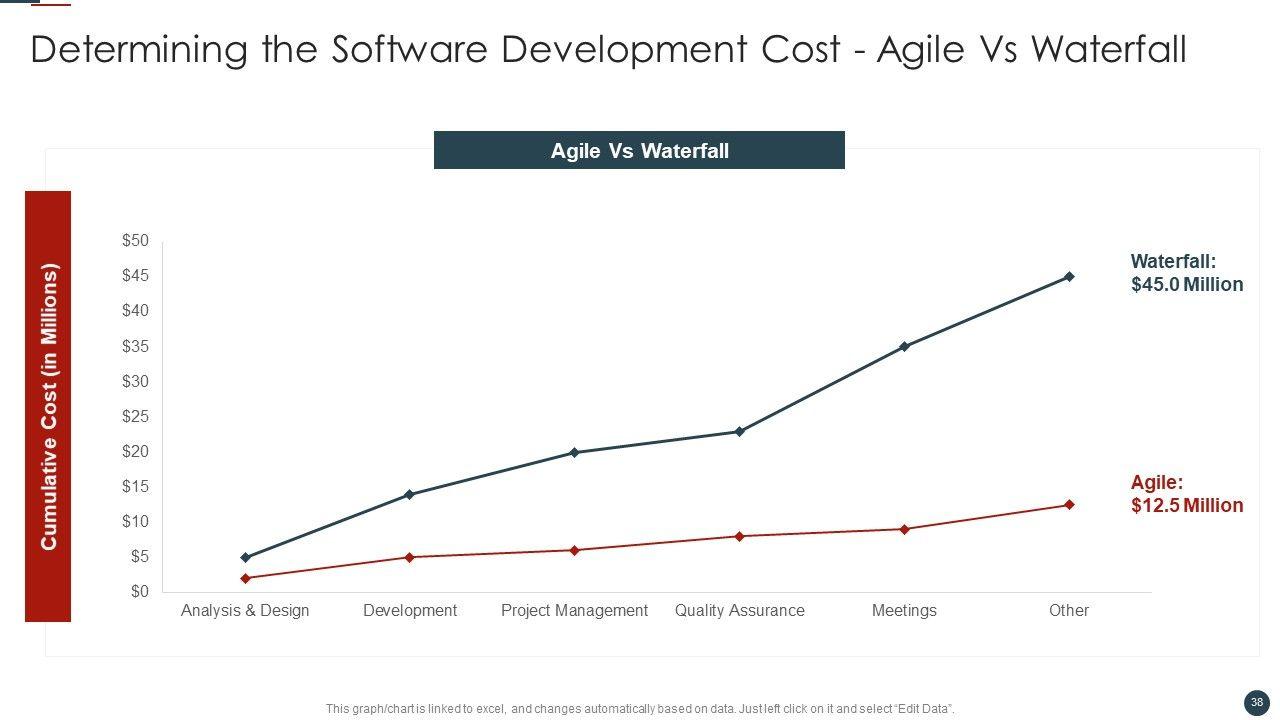 Determining the Software Development Cost - Agile Vs Waterfall

Agile Vs Waterfall

Cumulative Cost (in Millions)

$50
$45
$40
$35
$30
$25
$20
$15
$10
$5
$0

Analysis & Design
Development
Project Management
Quality Assurance
Meetings
Other

Waterfall: $45.0 Million

Agile: $12.5 Million

This graph/chart is linked to excel, and changes automatically based on data. Just left click on it and select "Edit Data".

38